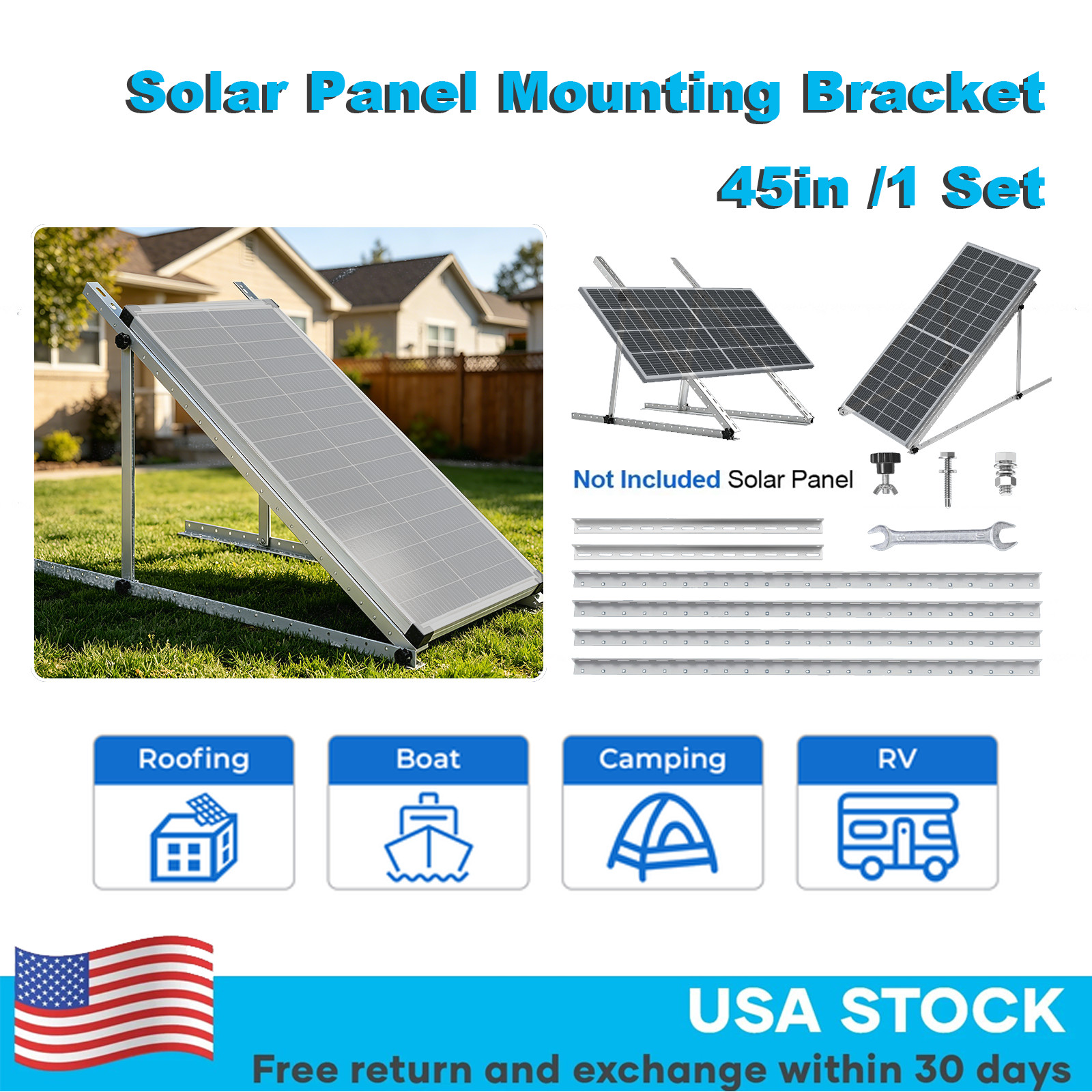 Solar Panel Mounting Bracket

45in /1 Set

Not Included Solar Panel

Roofing

Boat

Camping

RV

USA STOCK

Free return and exchange within 30 days